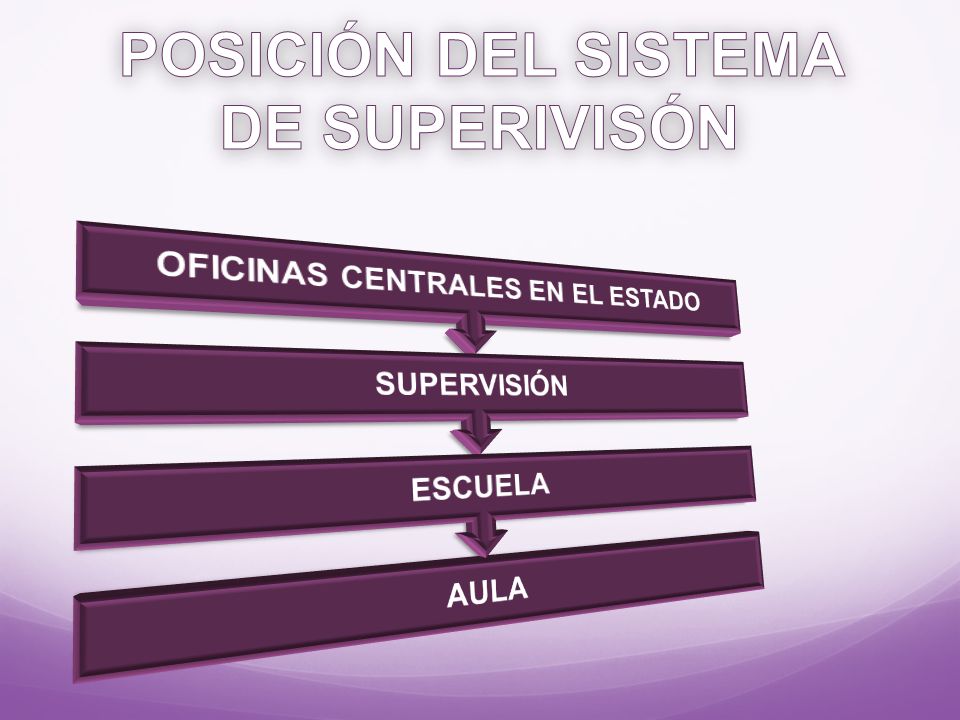 POSICIÓN DEL SISTEMA DE SUPERIVISÓN

OFICINAS CENTRALES EN EL ESTADO

SUPERVISIÓN

ESCUELA

AULA